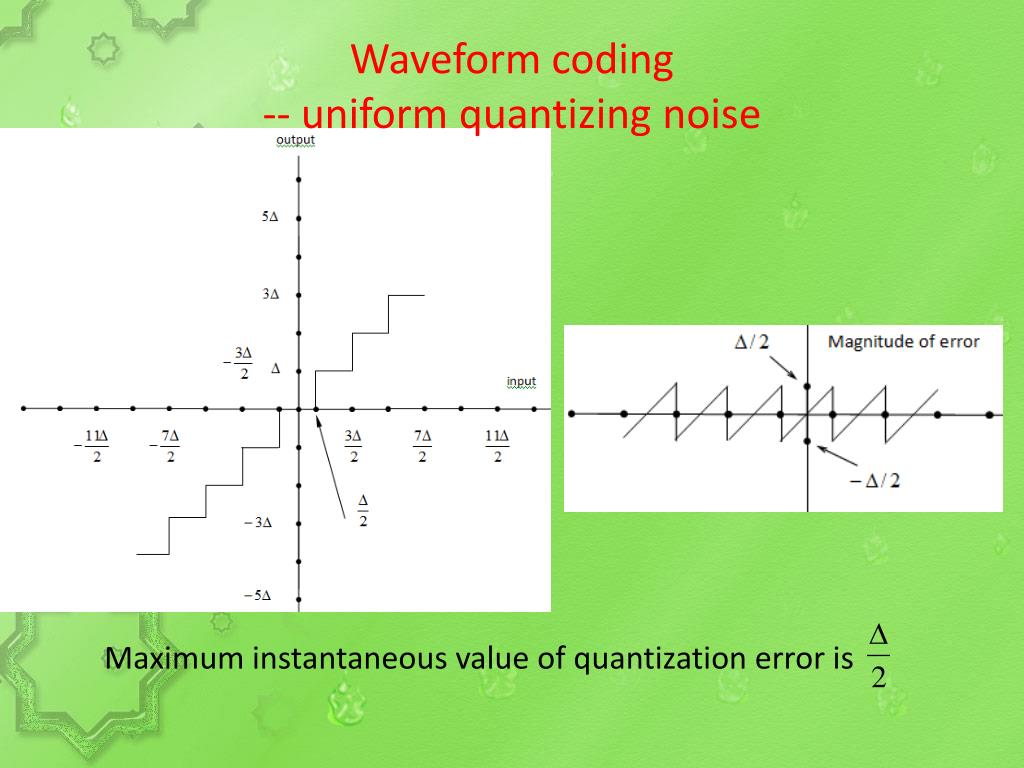 Waveform coding
-- uniform quantizing noise

output

$5\Delta$

$3\Delta$

$-\frac{3\Delta}{2}$

$\Delta$

input

$-\frac{11\Delta}{2}$ $-\frac{7\Delta}{2}$ $\frac{3\Delta}{2}$ $\frac{7\Delta}{2}$ $\frac{11\Delta}{2}$

$\frac{\Delta}{2}$

$-3\Delta$

$-5\Delta$

$\Delta/2$

Magnitude of error

$-\Delta/2$

Maximum instantaneous value of quantization error is $\frac{\Delta}{2}$